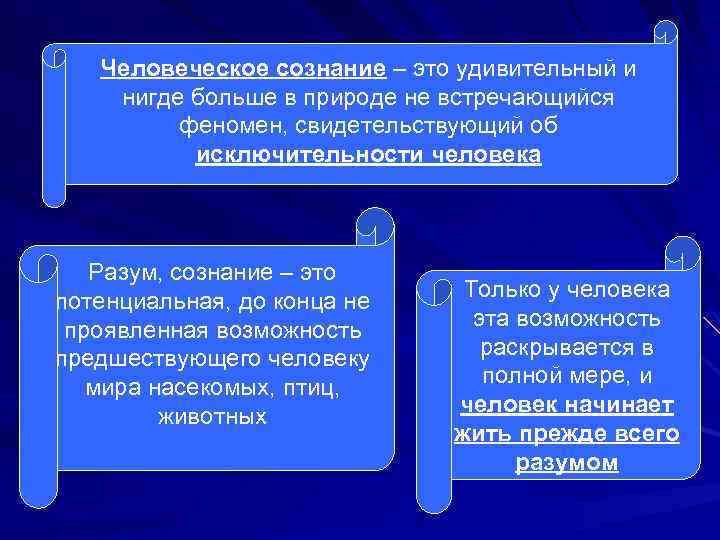 Человеческое сознание – это удивительный и нигде больше в природе не встречающийся феномен, свидетельствующий об исключительности человека

Разум, сознание – это потенциальная, до конца не проявленная возможность предшествующего человеку мира насекомых, птиц, животных

Только у человека эта возможность раскрывается в полной мере, и человек начинает жить прежде всего разумом